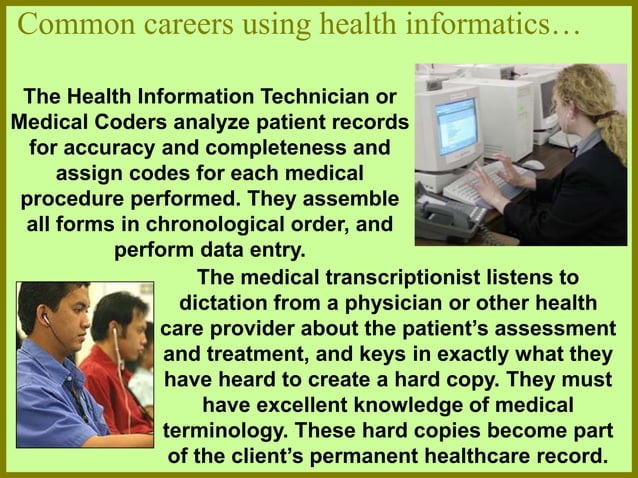 Common careers using health informatics…

The Health Information Technician or Medical Coders analyze patient records for accuracy and completeness and assign codes for each medical procedure performed. They assemble all forms in chronological order, and perform data entry.

The medical transcriptionist listens to dictation from a physician or other health care provider about the patient's assessment and treatment, and keys in exactly what they have heard to create a hard copy. They must have excellent knowledge of medical terminology. These hard copies become part of the client's permanent healthcare record.